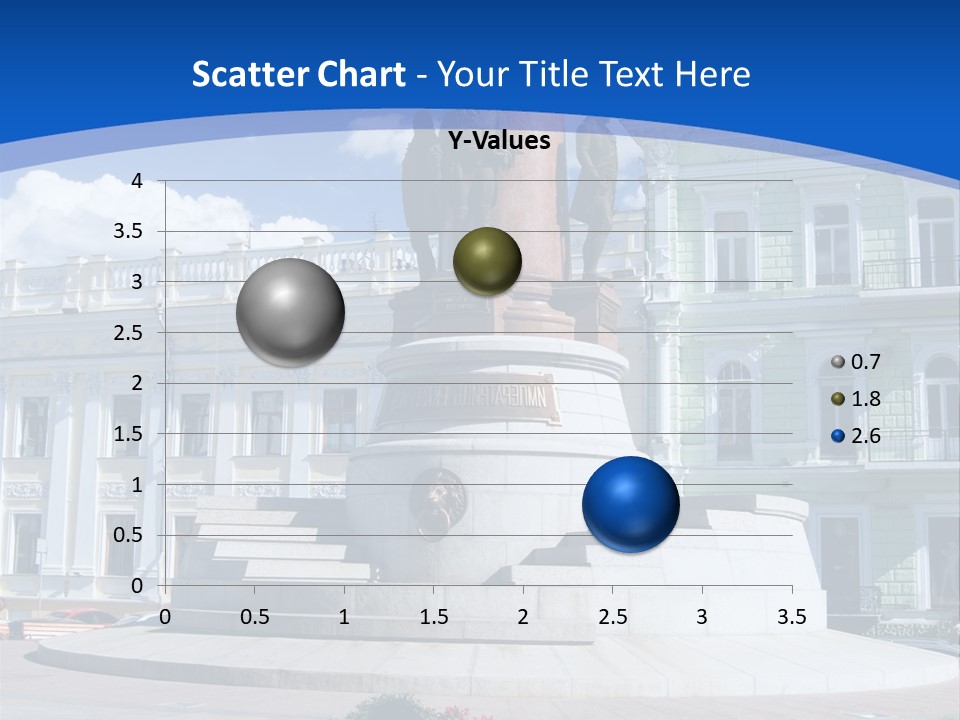 Scatter Chart - Your Title Text Here

Y-Values

4
3.5
3
2.5
2
1.5
1
0.5
0

0 0.5 1 1.5 2 2.5 3 3.5

0.7
1.8
2.6